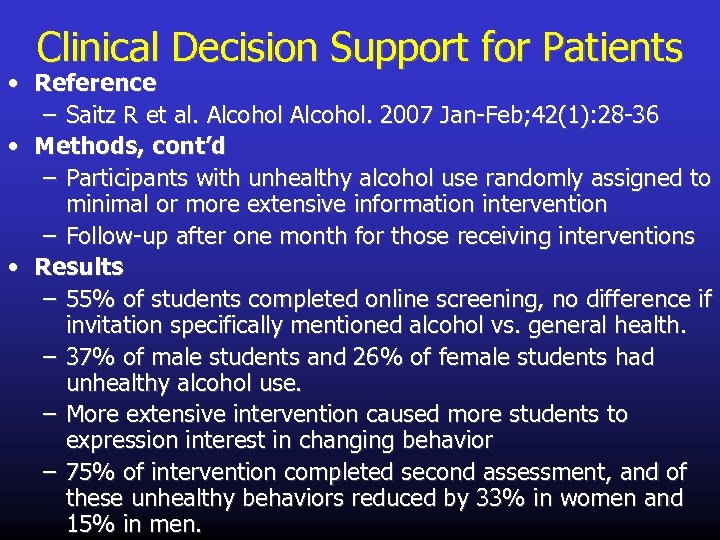 Clinical Decision Support for Patients

• Reference
– Saitz R et al. Alcohol Alcohol. 2007 Jan-Feb;42(1):28-36

• Methods, cont'd
– Participants with unhealthy alcohol use randomly assigned to minimal or more extensive information intervention
– Follow-up after one month for those receiving interventions

• Results
– 55% of students completed online screening, no difference if invitation specifically mentioned alcohol vs. general health.
– 37% of male students and 26% of female students had unhealthy alcohol use.
– More extensive intervention caused more students to expression interest in changing behavior
– 75% of intervention completed second assessment, and of these unhealthy behaviors reduced by 33% in women and 15% in men.